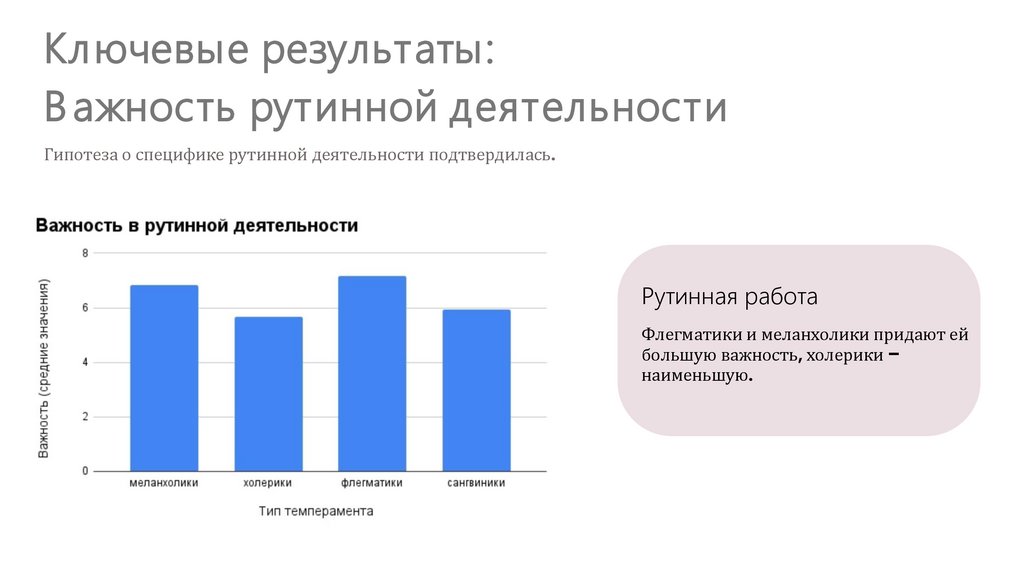 Ключевые результаты:
Важность рутинной деятельности

Гипотеза о специфике рутинной деятельности подтвердилась.

Важность в рутинной деятельности

Важность (средние значения)

8
6
4
2
0

меланхолики
холерики
флегматики
сангвиники

Тип темперамента

Рутинная работа

Флегматики и меланхолики придают ей большую важность, холерики – наименьшую.